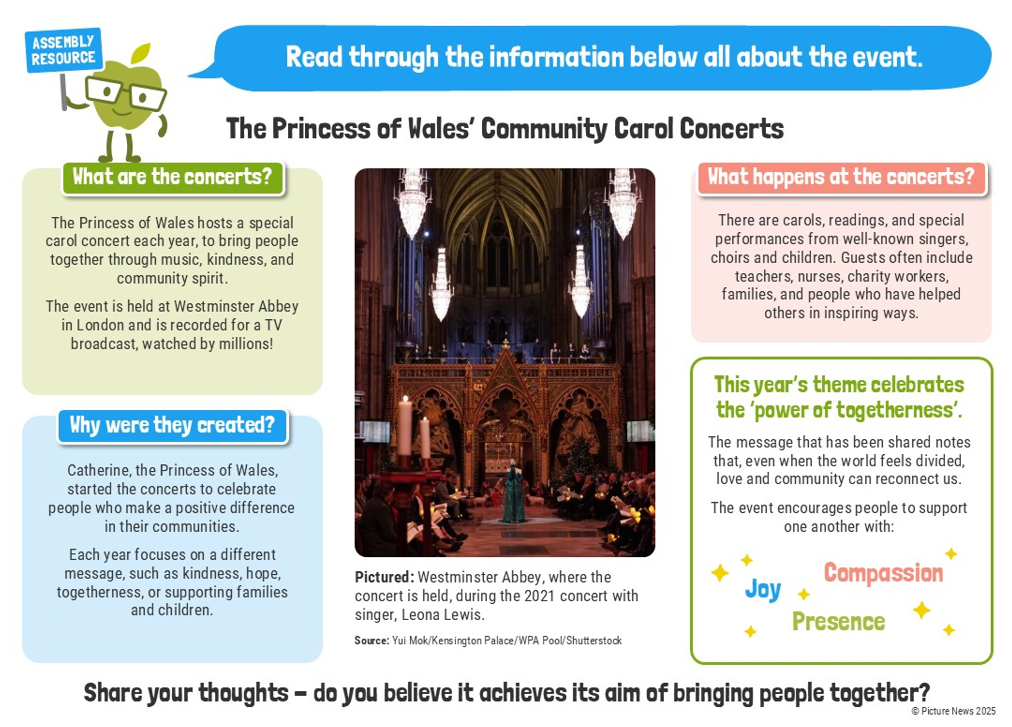 ASSEMBLY RESOURCE

Read through the information below all about the event.

The Princess of Wales' Community Carol Concerts

What are the concerts?

The Princess of Wales hosts a special carol concert each year, to bring people together through music, kindness, and community spirit.

The event is held at Westminster Abbey in London and is recorded for a TV broadcast, watched by millions!

Why were they created?

Catherine, the Princess of Wales, started the concerts to celebrate people who make a positive difference in their communities.

Each year focuses on a different message, such as kindness, hope, togetherness, or supporting families and children.

Pictured: Westminster Abbey, where the concert is held, during the 2021 concert with singer, Leona Lewis.

Source: Yui Mok/Kensington Palace/WPA Pool/Shutterstock

What happens at the concerts?

There are carols, readings, and special performances from well-known singers, choirs and children. Guests often include teachers, nurses, charity workers, families, and people who have helped others in inspiring ways.

This year's theme celebrates the 'power of togetherness'.

The message that has been shared notes that, even when the world feels divided, love and community can reconnect us.

The event encourages people to support one another with:

Joy

Compassion

Presence

Share your thoughts – do you believe it achieves its aim of bringing people together?

© Picture News 2025